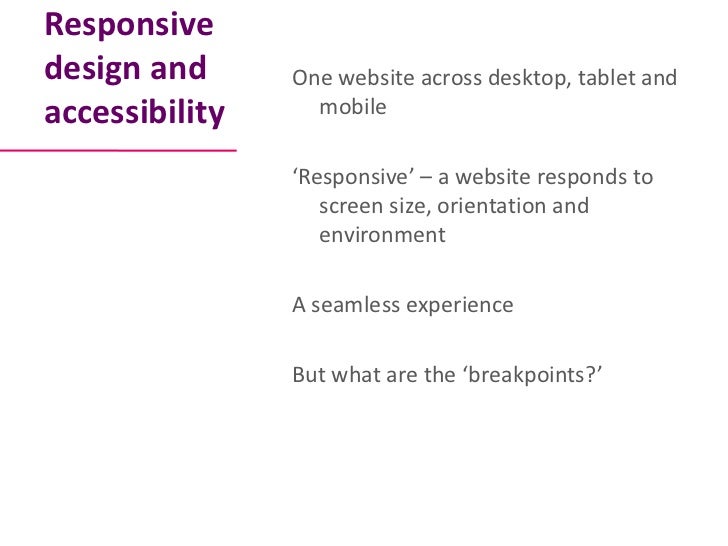 Responsive design and accessibility

One website across desktop, tablet and mobile

‘Responsive’ – a website responds to screen size, orientation and environment

A seamless experience

But what are the ‘breakpoints?’